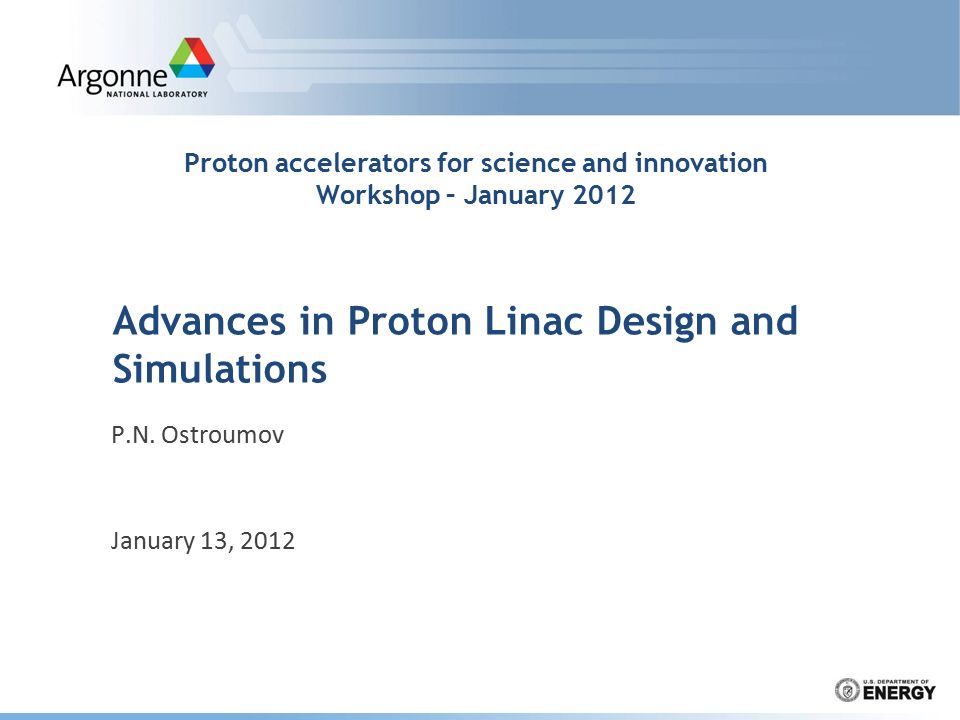 Argonne
NATIONAL LABORATORY

Proton accelerators for science and innovation
Workshop – January 2012

Advances in Proton Linac Design and Simulations

P.N. Ostroumov

January 13, 2012

U.S. DEPARTMENT OF
ENERGY